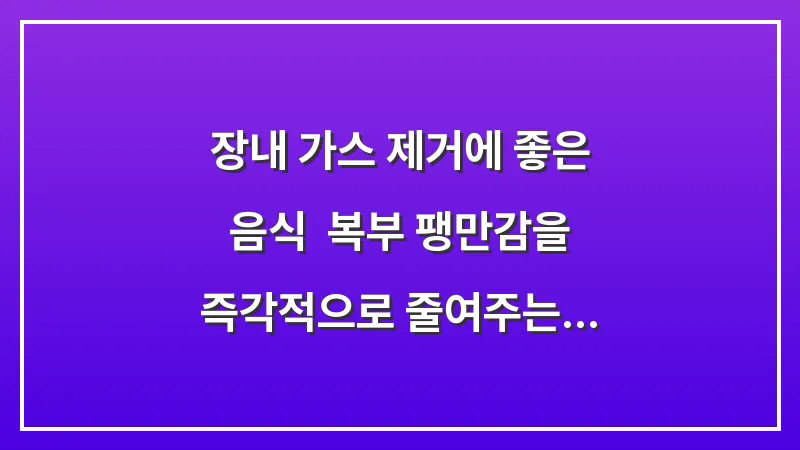 장내 가스 제거에 좋은 음식 복부 팽만감을 즉각적으로 줄여주는...